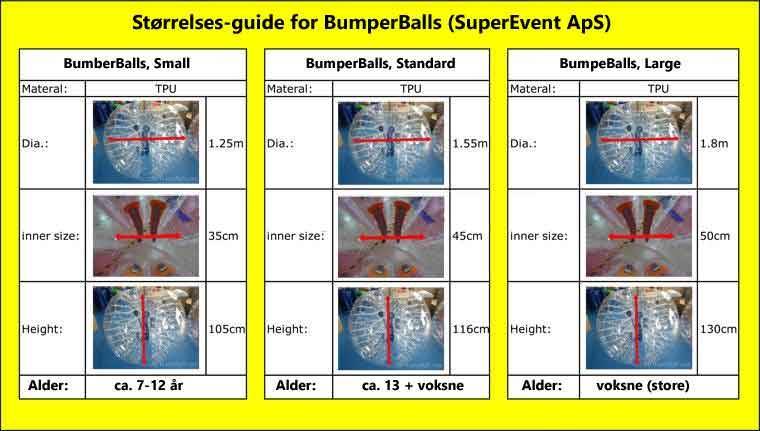 Størrelses-guide for BumperBalls (SuperEvent ApS)

| BumberBalls, Small | | |
|---|---|---|
| Materal: | TPU | |
| Dia.: | | 1.25m |
| inner size: | | 35cm |
| Height: | | 105cm |
| Alder: | ca. 7-12 år | |

| BumperBalls, Standard | | |
|---|---|---|
| Materal: | TPU | |
| Dia.: | | 1.55m |
| inner size: | | 45cm |
| Height: | | 116cm |
| Alder: | ca. 13 + voksne | |

| BumpeBalls, Large | | |
|---|---|---|
| Materal: | TPU | |
| Dia.: | | 1.8m |
| inner size: | | 50cm |
| Height: | | 130cm |
| Alder: | voksne (store) | |